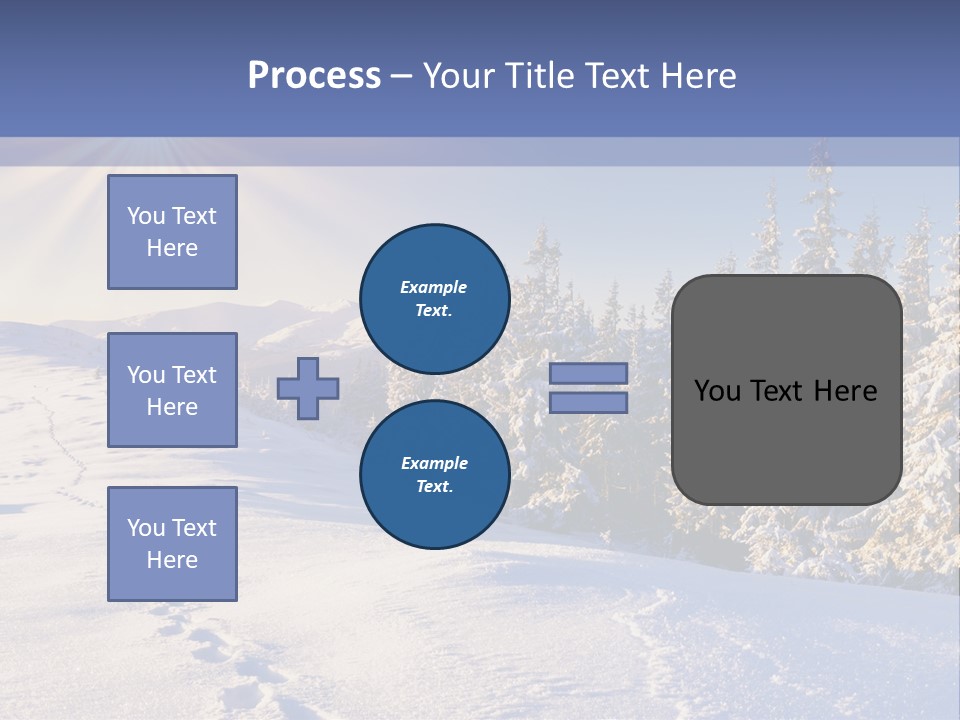 Process – Your Title Text Here

You Text Here

You Text Here

You Text Here

Example Text.

Example Text.

You Text Here